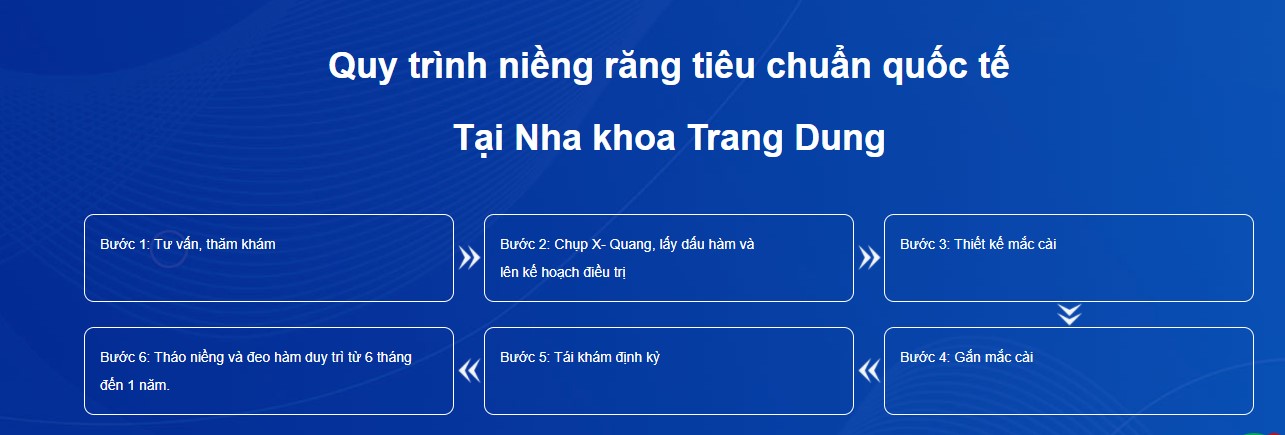 Quy trình niềng răng tiêu chuẩn quốc tế

Tại Nha khoa Trang Dung

Bước 1: Tư vấn, thăm khám

Bước 2: Chụp X- Quang, lấy dấu hàm và lên kế hoạch điều trị

Bước 3: Thiết kế mắc cài

Bước 4: Gắn mắc cài

Bước 5: Tái khám định kỳ

Bước 6: Tháo niềng và đeo hàm duy trì từ 6 tháng đến 1 năm.